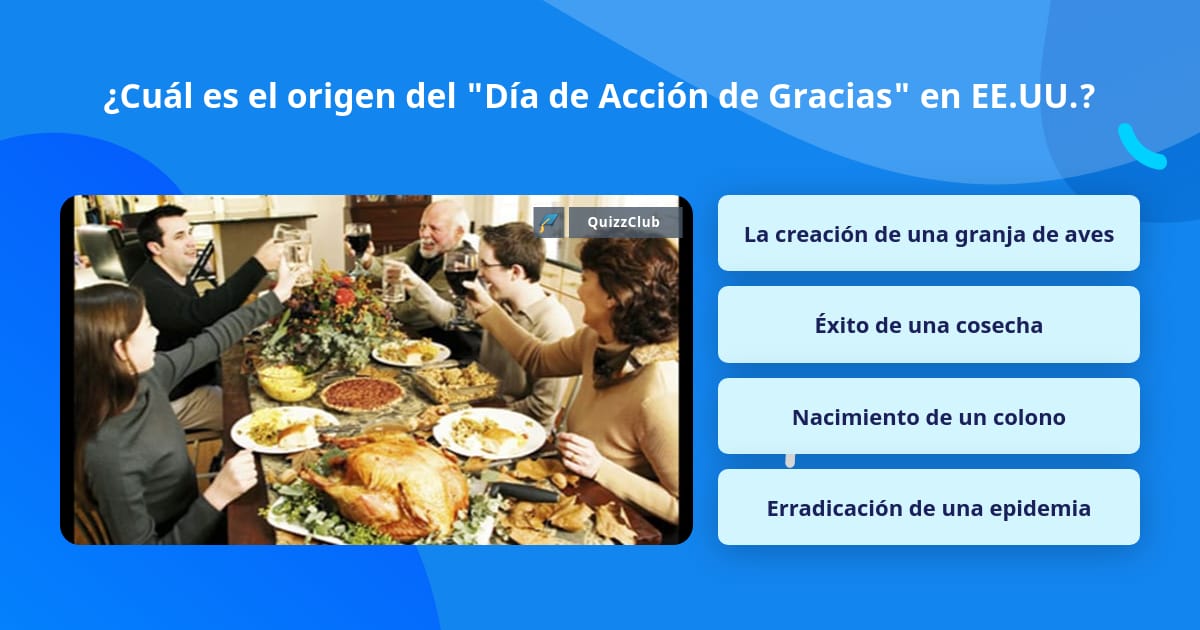 ¿Cuál es el origen del "Día de Acción de Gracias" en EE.UU.?

QuizzClub

La creación de una granja de aves

Éxito de una cosecha

Nacimiento de un colono

Erradicación de una epidemia